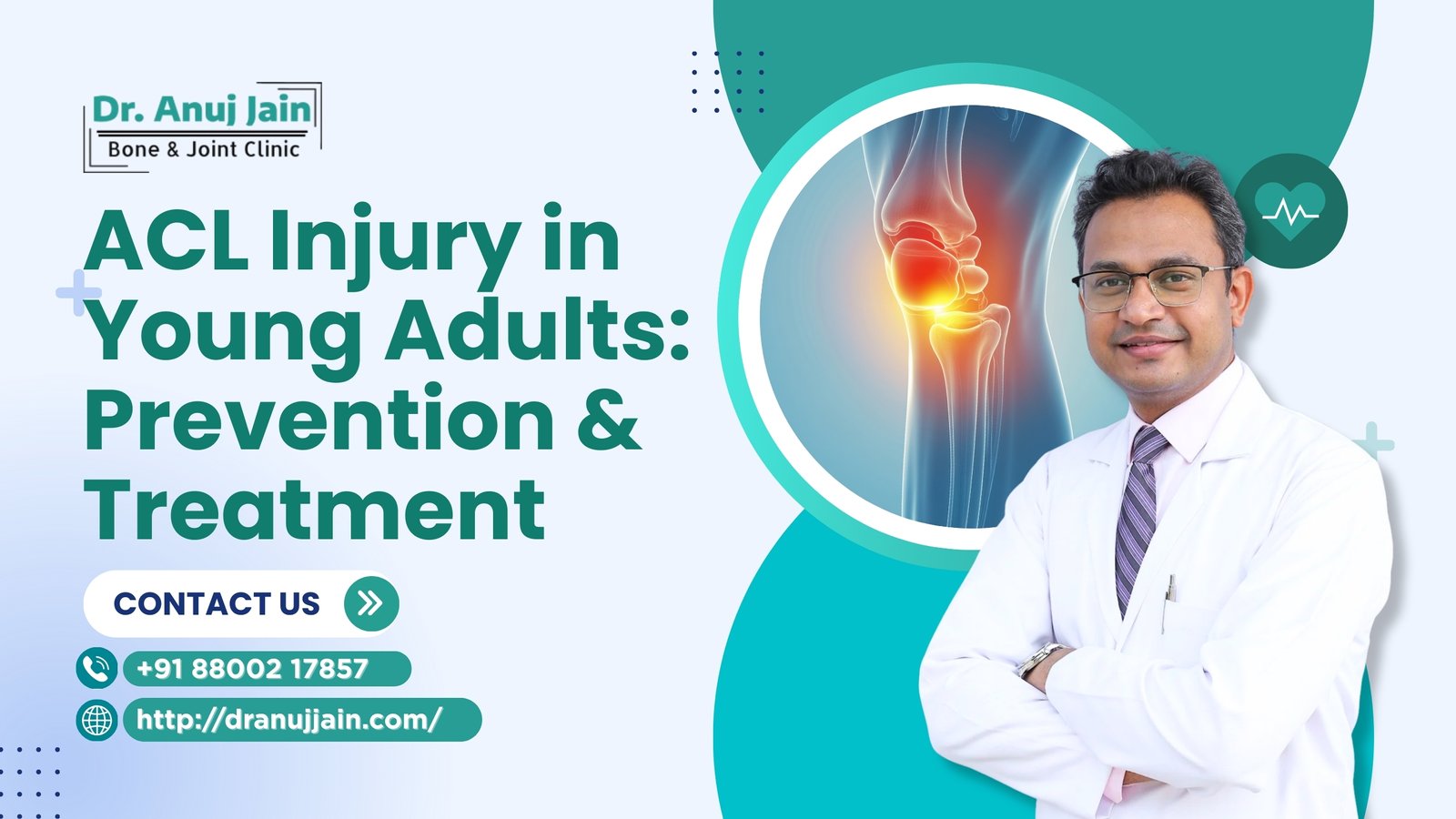 Dr. Anuj Jain
Bone & Joint Clinic

ACL Injury in Young Adults: Prevention & Treatment

CONTACT US

+91 88002 17857

http://dranujjain.com/